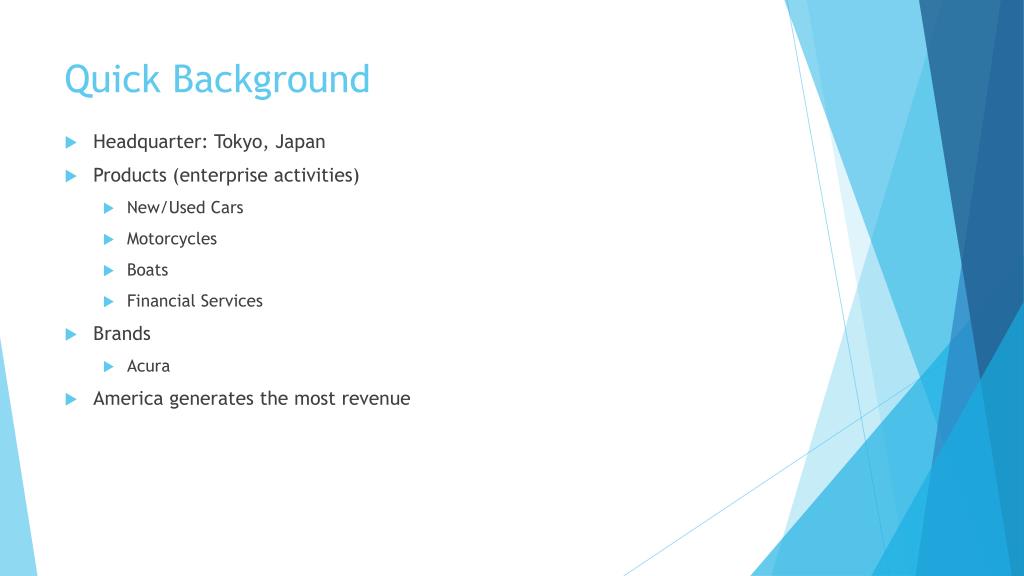 Quick Background

Headquarter: Tokyo, Japan

Products (enterprise activities)

New/Used Cars

Motorcycles

Boats

Financial Services

Brands

Acura

America generates the most revenue